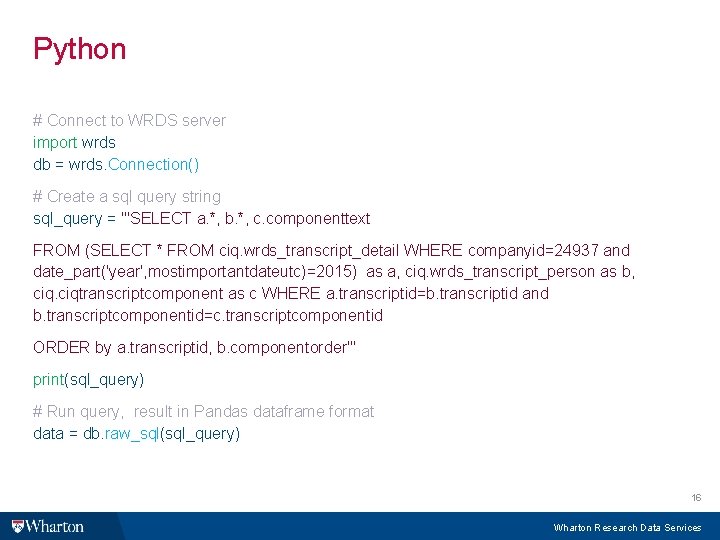 Python

# Connect to WRDS server
import wrds
db = wrds.Connection()

# Create a sql query string
sql_query = '''SELECT a.*, b.*, c.componenttext

FROM (SELECT * FROM ciq.wrds_transcript_detail WHERE companyid=24937 and date_part('year',mostimportantdateutc)=2015) as a, ciq.wrds_transcript_person as b, ciq.ciqtranscriptcomponent as c WHERE a.transcriptid=b.transcriptid and b.transcriptcomponentid=c.transcriptcomponentid

ORDER by a.transcriptid, b.componentorder'''

print(sql_query)

# Run query, result in Pandas dataframe format
data = db.raw_sql(sql_query)

16

Wharton

Wharton Research Data Services